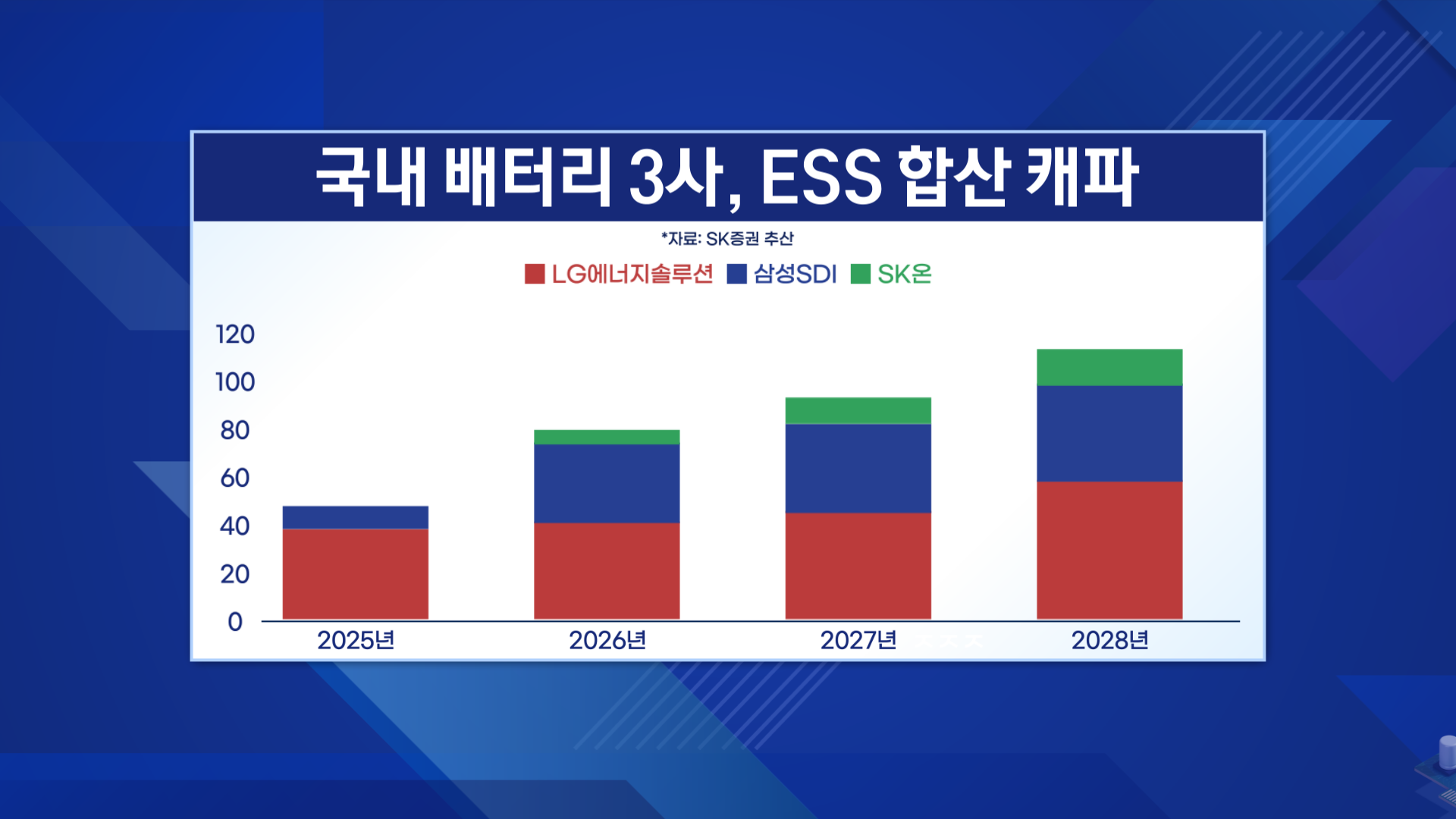 국내 배터리 3사, ESS 합산 캐파

*자료: SK증권 추산

LG에너지솔루션 삼성SDI SK온

120
100
80
60
40
20
0

2025년 2026년 2027년 2028년